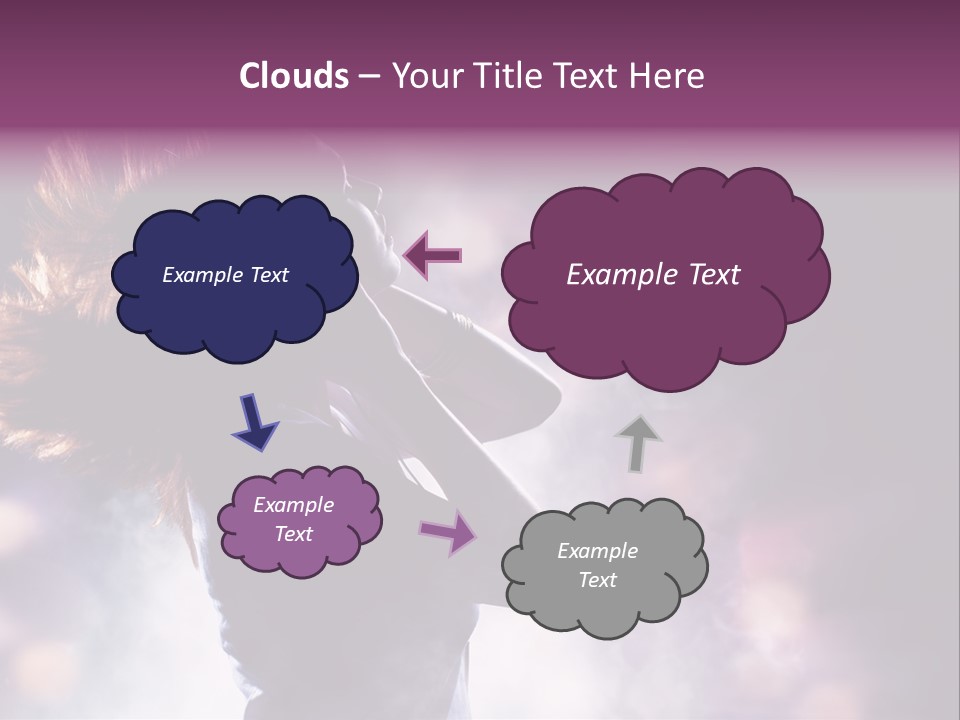 Clouds – Your Title Text Here

Example Text

Example Text

Example Text

Example Text